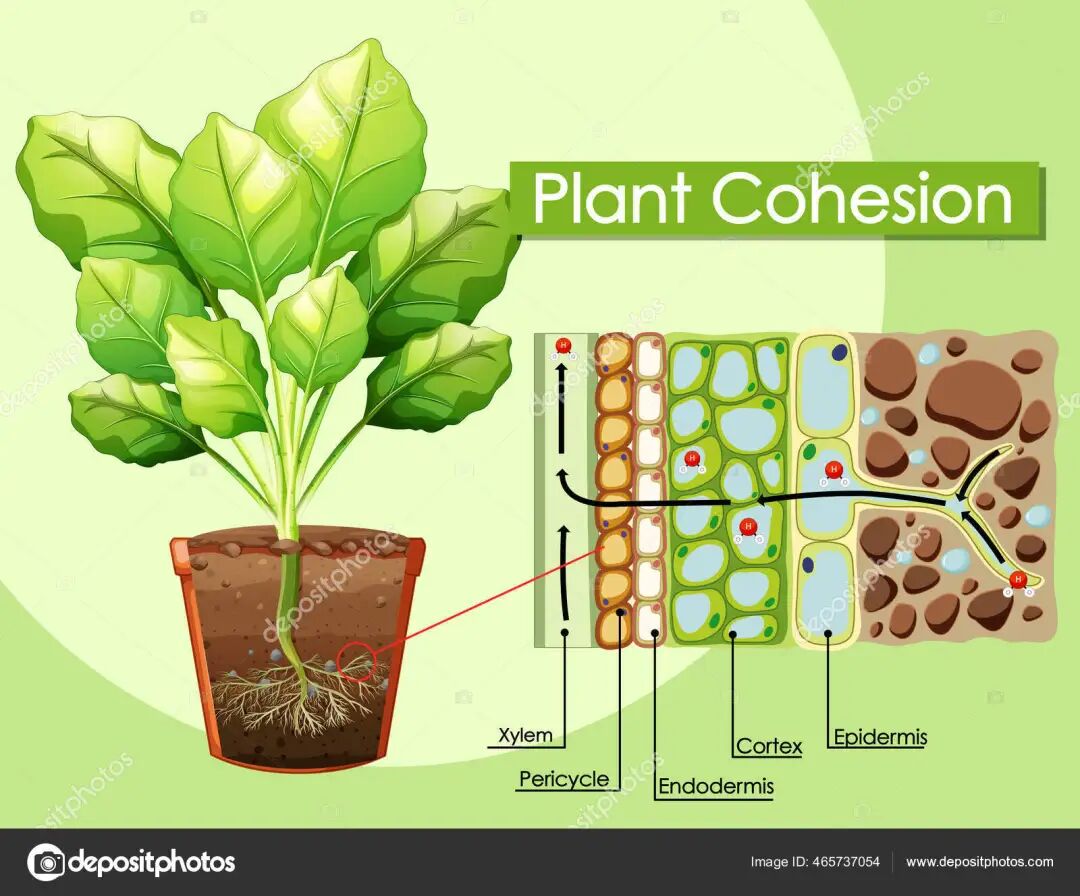 Plant Cohesion

H

H

H

H

H

Xylem

Pericycle

Endodermis

Cortex

Epidermis

depositphotos

depositphotos

Image ID: 465737054 www.depositphotos.com